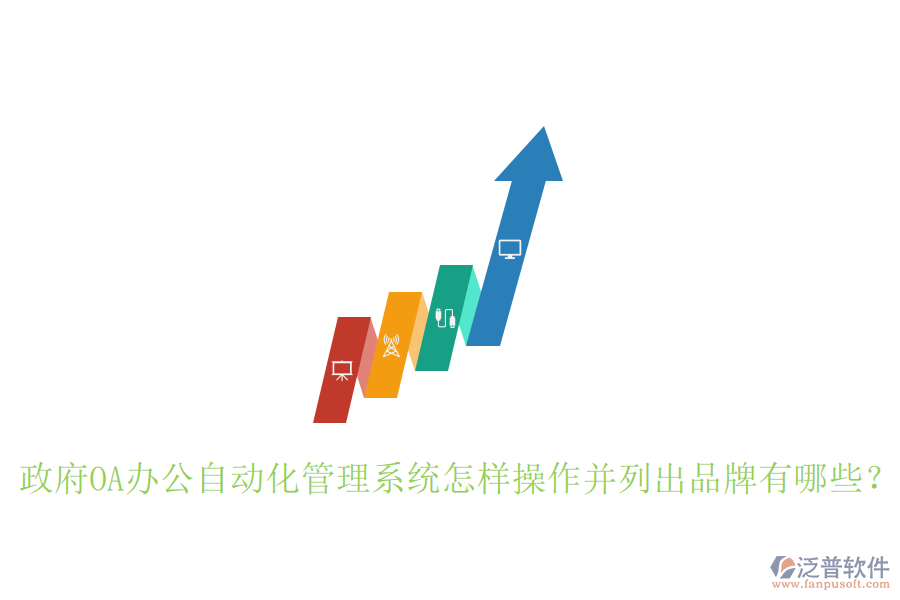 政府OA办公自动化管理系统怎样操作并列出品牌有哪些？

泛普软件
www.fanpusoft.com